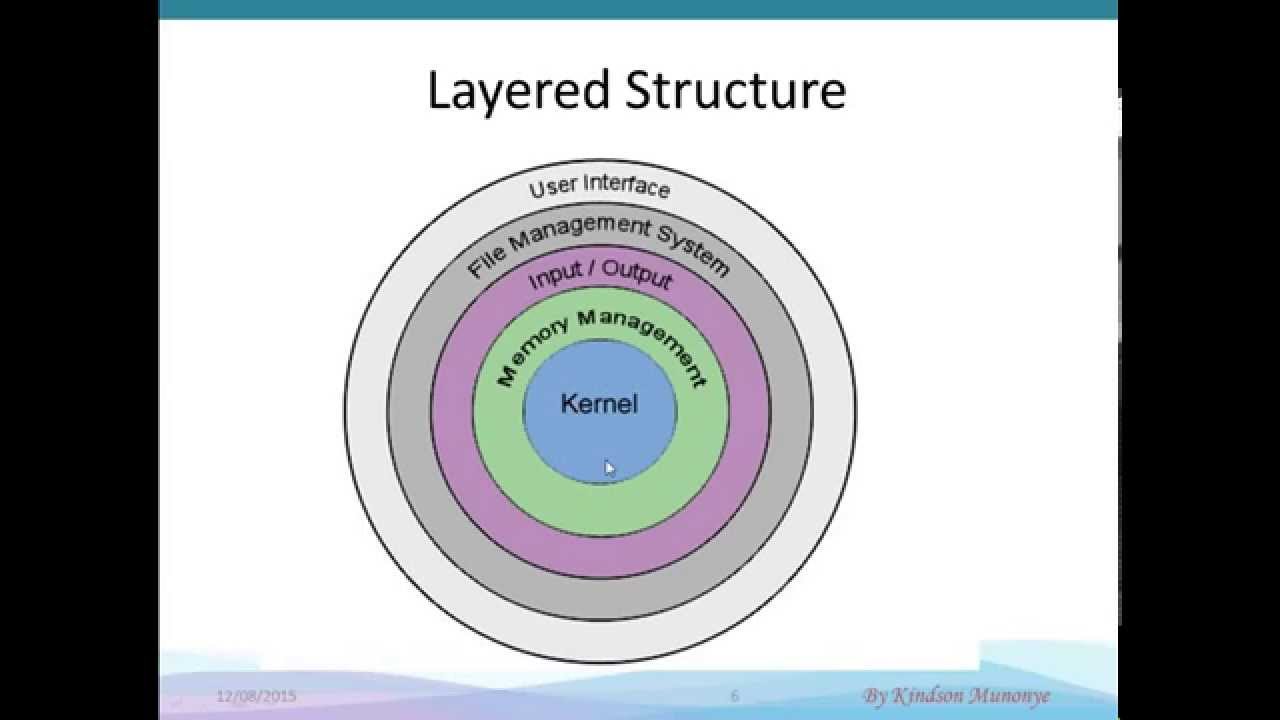 Layered Structure

User Interface

File Management System

Input / Output

Memory Management

Kernel

12/08/2015

6

By Kindson Munonye